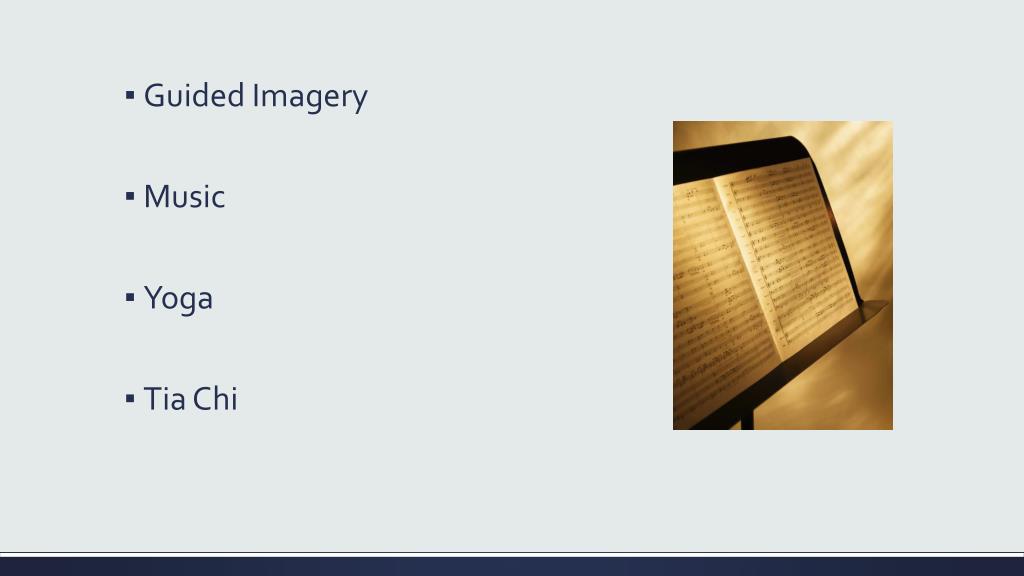 ▪ Guided Imagery

▪ Music

▪ Yoga

▪ Tia Chi